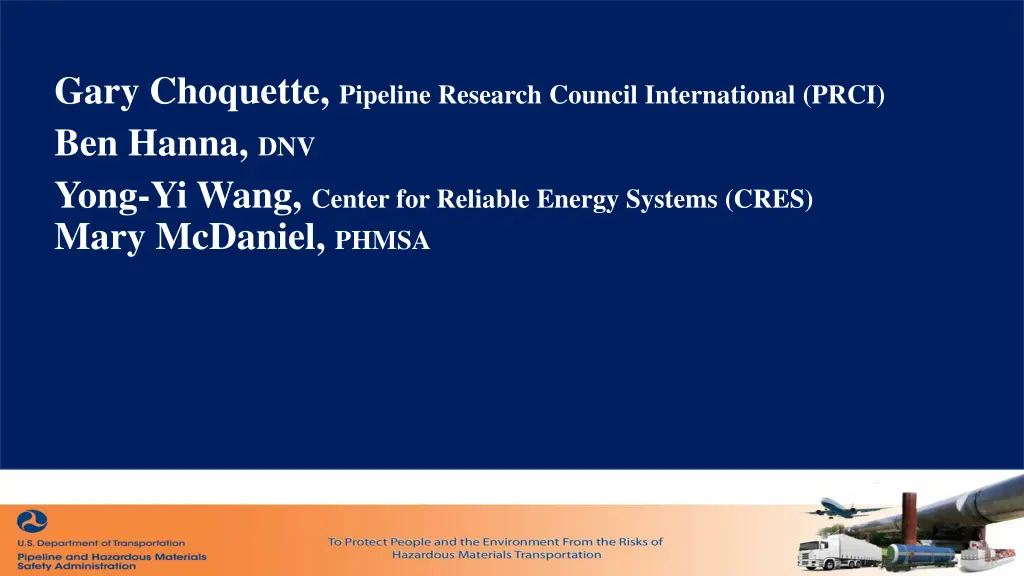 Gary Choquette, Pipeline Research Council International (PRCI)
Ben Hanna, DNV
Yong-Yi Wang, Center for Reliable Energy Systems (CRES)
Mary McDaniel, PHMSA

U.S. Department of Transportation
Pipeline and Hazardous Materials Safety Administration

To Protect People and the Environment From the Risks of Hazardous Materials Transportation